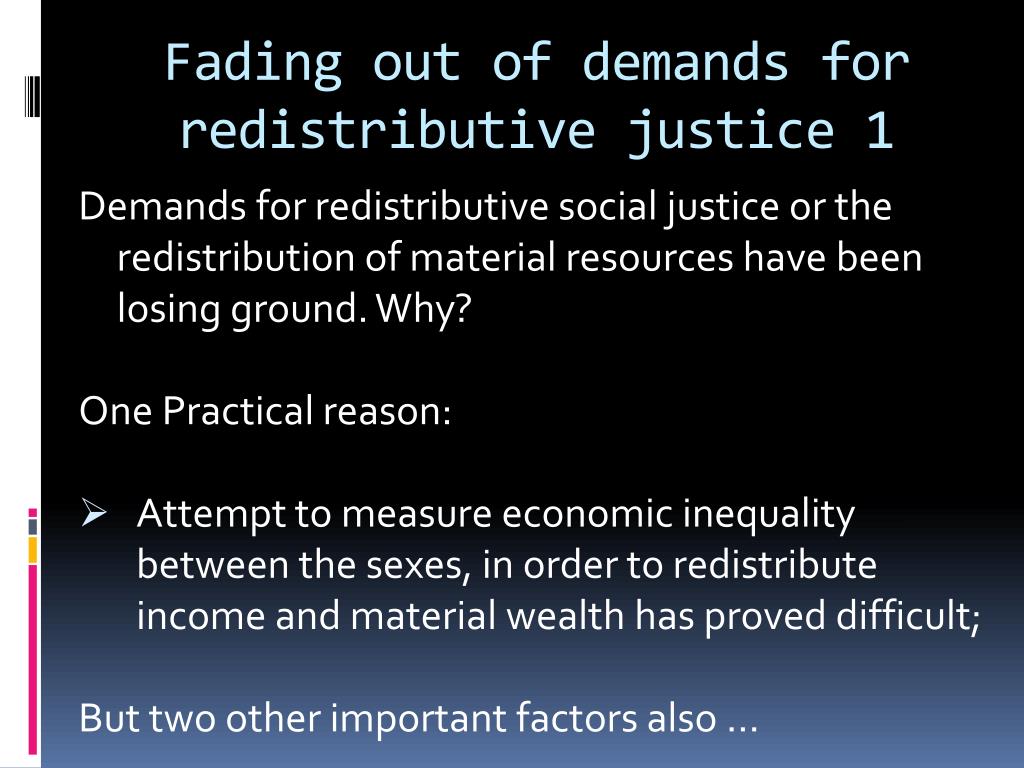 Fading out of demands for redistributive justice 1

Demands for redistributive social justice or the redistribution of material resources have been losing ground. Why?

One Practical reason:

➢ Attempt to measure economic inequality between the sexes, in order to redistribute income and material wealth has proved difficult;

But two other important factors also …